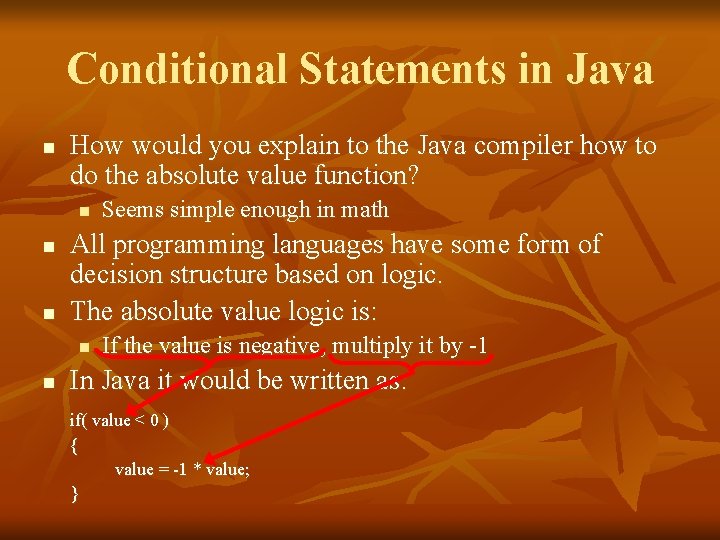 Conditional Statements in Java

- How would you explain to the Java compiler how to do the absolute value function?
  - Seems simple enough in math
- All programming languages have some form of decision structure based on logic.
- The absolute value logic is:
  - If the value is negative, multiply it by -1
- In Java it would be written as:

if( value < 0 )
{
value = -1 * value;
}